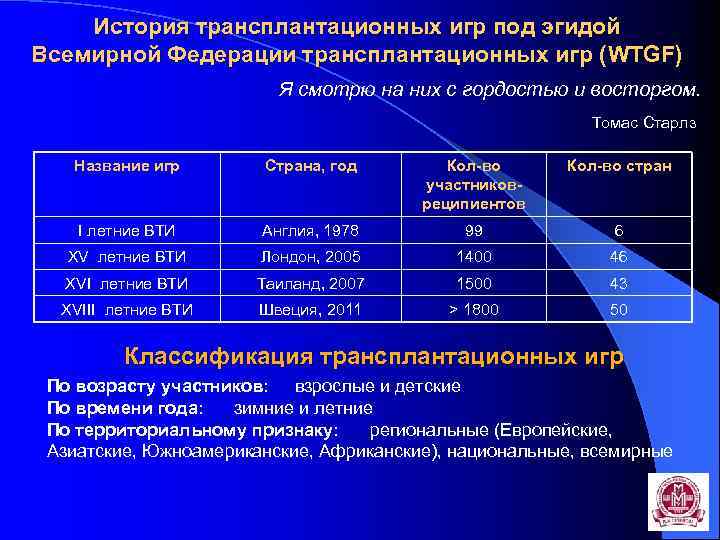 История трансплантационных игр под эгидой Всемирной Федерации трансплантационных игр (WTGF)

Я смотрю на них с гордостью и восторгом.

Томас Старлз

| Название игр | Страна, год | Кол-во участников-реципиентов | Кол-во стран |
|---|---|---|---|
| I летние ВТИ | Англия, 1978 | 99 | 6 |
| XV летние ВТИ | Лондон, 2005 | 1400 | 46 |
| XVI летние ВТИ | Таиланд, 2007 | 1500 | 43 |
| XVIII летние ВТИ | Швеция, 2011 | > 1800 | 50 |

Классификация трансплантационных игр

По возрасту участников: взрослые и детские
По времени года: зимние и летние
По территориальному признаку: региональные (Европейские, Азиатские, Южноамериканские, Африканские), национальные, всемирные